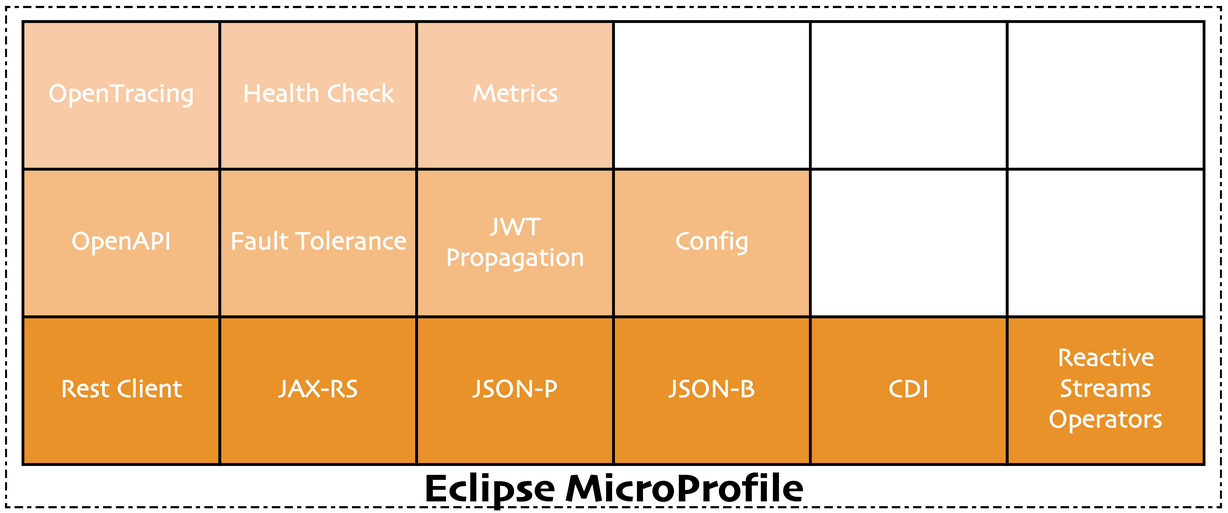 | OpenTracing | Health Check | Metrics | | | |
|---|---|---|---|---|---|
| OpenAPI | Fault Tolerance | JWT Propagation | Config | | |
| Rest Client | JAX-RS | JSON-P | JSON-B | CDI | Reactive Streams Operators |

Eclipse MicroProfile